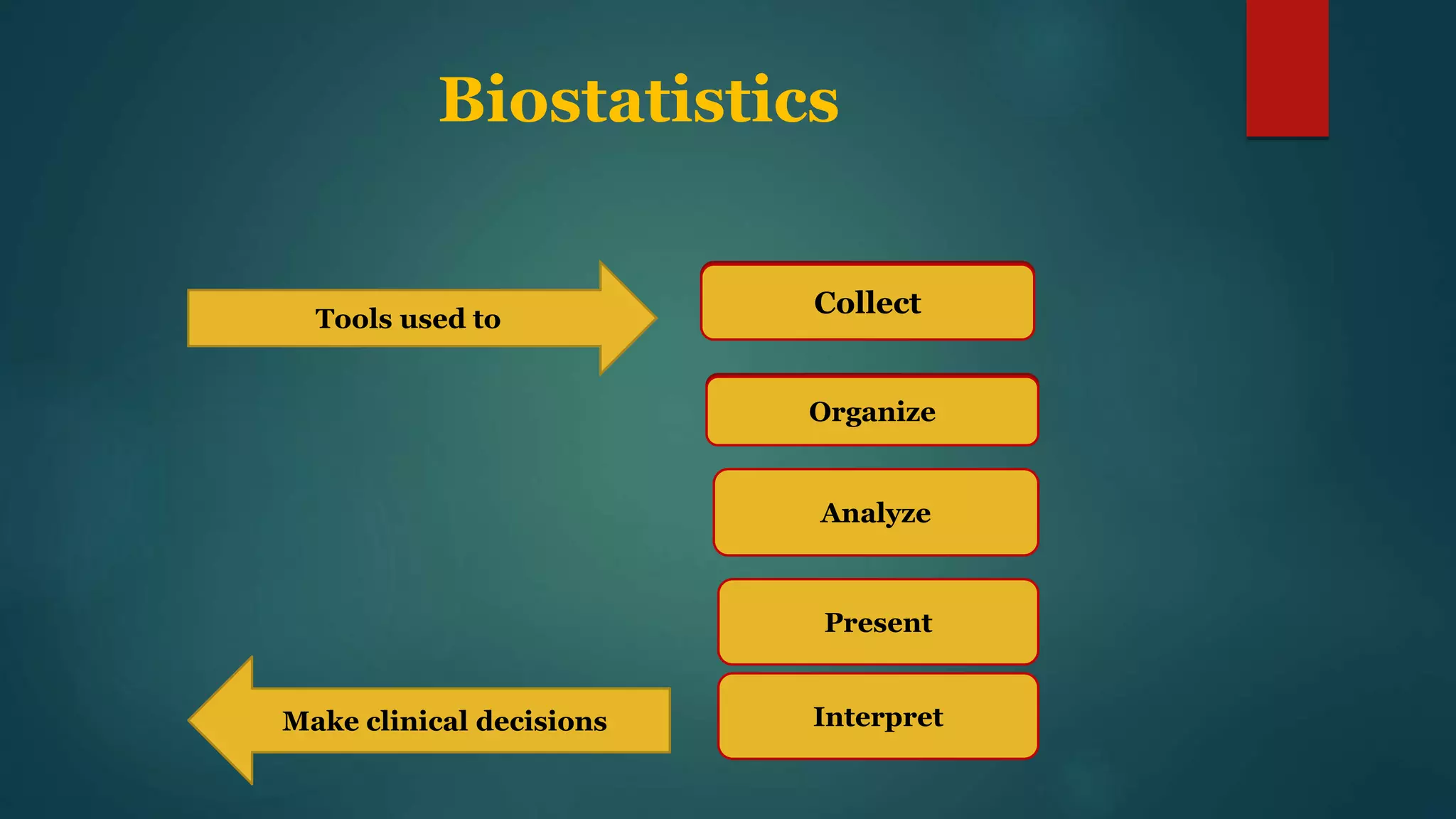 Biostatistics

Tools used to

Collect

Organize

Analyze

Present

Interpret

Make clinical decisions